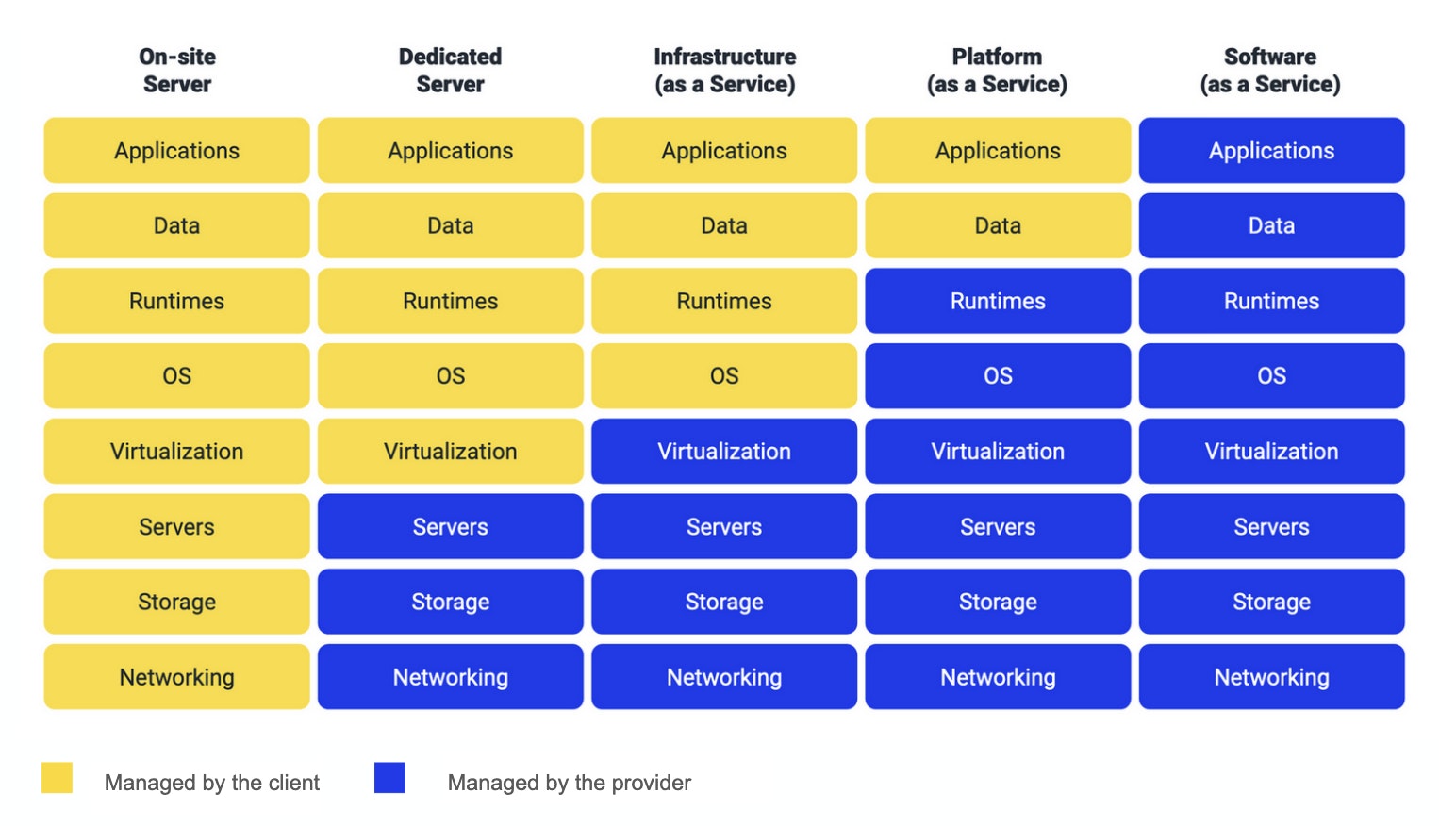 | On-site Server | Dedicated Server | Infrastructure (as a Service) | Platform (as a Service) | Software (as a Service) |
|---|---|---|---|---|
| Applications | Applications | Applications | Applications | Applications |
| Data | Data | Data | Data | Data |
| Runtimes | Runtimes | Runtimes | Runtimes | Runtimes |
| OS | OS | OS | OS | OS |
| Virtualization | Virtualization | Virtualization | Virtualization | Virtualization |
| Servers | Servers | Servers | Servers | Servers |
| Storage | Storage | Storage | Storage | Storage |
| Networking | Networking | Networking | Networking | Networking |

Managed by the client

Managed by the provider